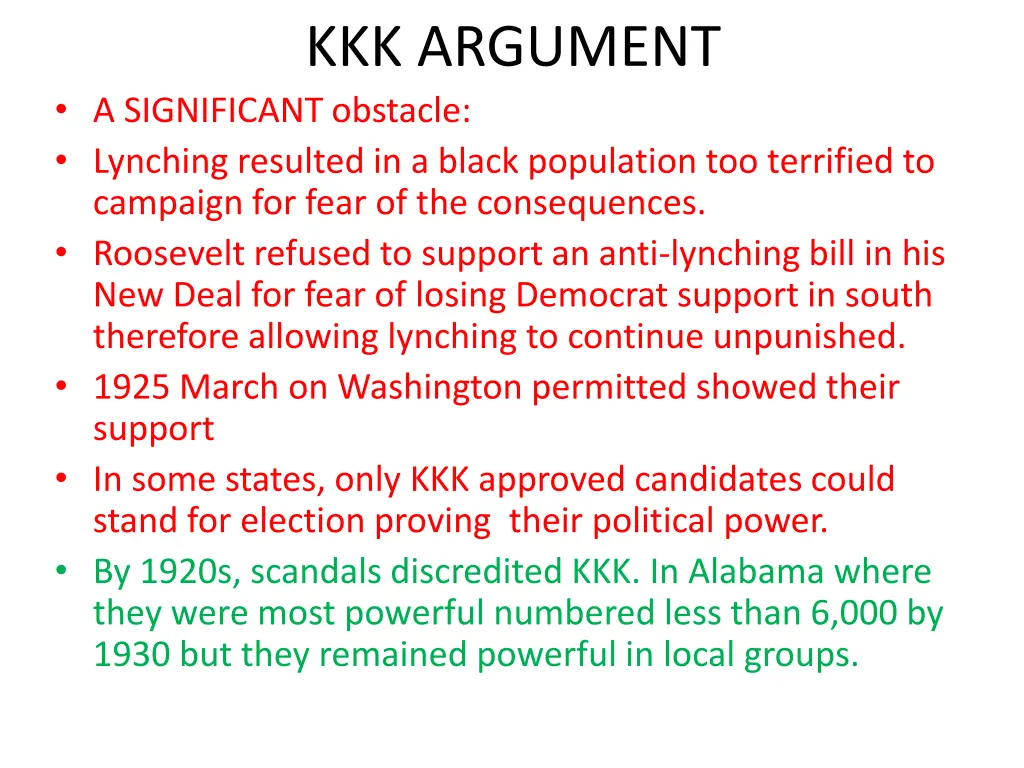 KKK ARGUMENT

• A SIGNIFICANT obstacle:
• Lynching resulted in a black population too terrified to campaign for fear of the consequences.
• Roosevelt refused to support an anti-lynching bill in his New Deal for fear of losing Democrat support in south therefore allowing lynching to continue unpunished.
• 1925 March on Washington permitted showed their support
• In some states, only KKK approved candidates could stand for election proving their political power.
• By 1920s, scandals discredited KKK. In Alabama where they were most powerful numbered less than 6,000 by 1930 but they remained powerful in local groups.